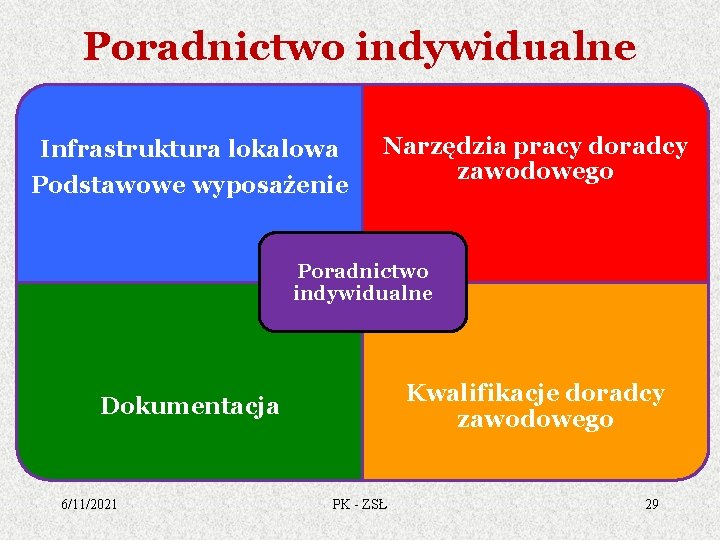 Poradnictwo indywidualne

Infrastruktura lokalowa
Podstawowe wyposażenie

Narzędzia pracy doradcy zawodowego

Poradnictwo indywidualne

Dokumentacja

Kwalifikacje doradcy zawodowego

6/11/2021

PK - ZSŁ

29